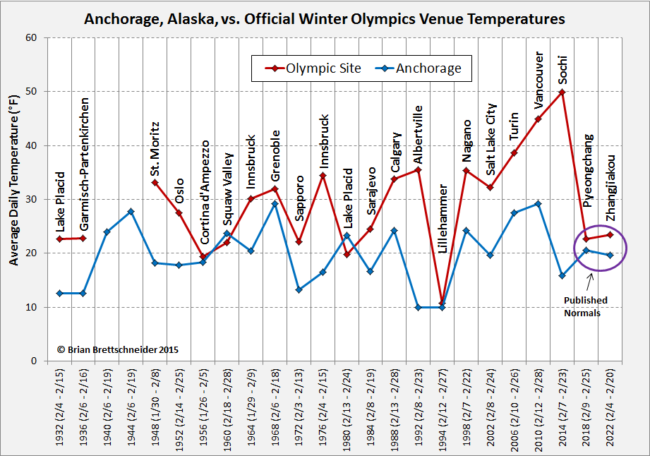 Anchorage, Alaska, vs. Official Winter Olympics Venue Temperatures

Olympic Site
Anchorage

Average Daily Temperature (°F)

60
50
40
30
20
10
0

Lake Placid
Garmisch-Partenkirchen
St. Moritz
Oslo
Cortina d'Ampezzo
Squaw Valley
Innsbruck
Grenoble
Sapporo
Innsbruck
Lake Placid
Sarajevo
Calgary
Albertville
Lillehammer
Nagano
Salt Lake City
Turin
Vancouver
Sochi
Pyeongchang
Zhangjiakou

Published Normals

© Brian Brettschneider 2015

1932 (2/4 - 2/15)
1936 (2/6 - 2/16)
1940 (2/6 - 2/19)
1944 (2/6 - 2/19)
1948 (1/30 - 2/8)
1952 (2/14 - 2/25)
1956 (1/26 - 2/5)
1960 (2/18 - 2/28)
1964 (1/29 - 2/9)
1968 (2/6 - 2/18)
1972 (2/3 - 2/13)
1976 (2/4 - 2/15)
1980 (2/13 - 2/24)
1984 (2/8 - 2/19)
1988 (2/13 - 2/28)
1992 (2/8 - 2/23)
1994 (2/12 - 2/27)
1998 (2/7 - 2/22)
2002 (2/8 - 2/24)
2006 (2/10 - 2/26)
2010 (2/12 - 2/28)
2014 (2/7 - 2/23)
2018 (2/9 - 2/25)
2022 (2/4 - 2/20)